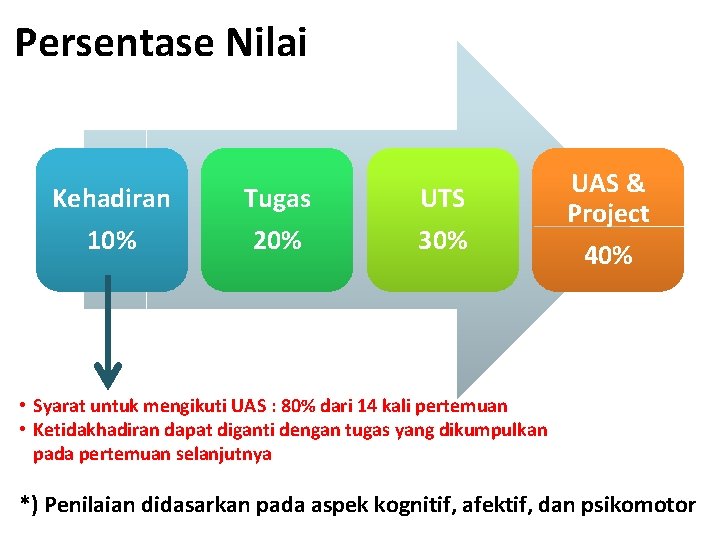 Persentase Nilai

Kehadiran
10%

Tugas
20%

UTS
30%

UAS & Project
40%

• Syarat untuk mengikuti UAS : 80% dari 14 kali pertemuan
• Ketidakhadiran dapat diganti dengan tugas yang dikumpulkan pada pertemuan selanjutnya

*) Penilaian didasarkan pada aspek kognitif, afektif, dan psikomotor